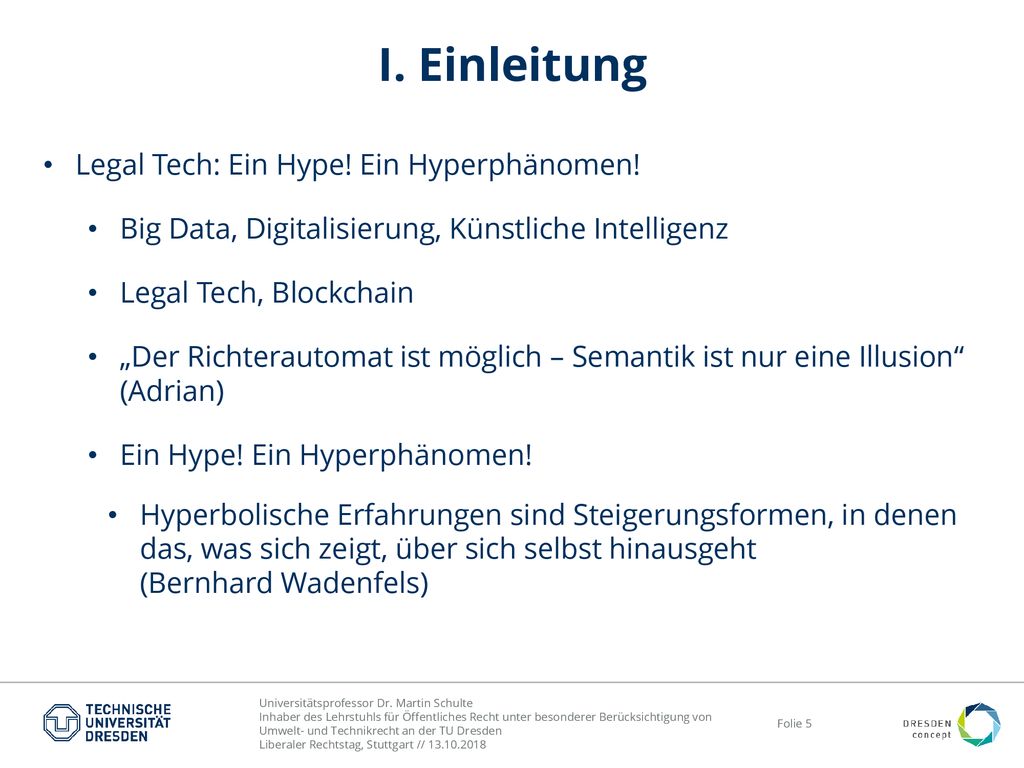 I. Einleitung

• Legal Tech: Ein Hype! Ein Hyperphänomen!

• Big Data, Digitalisierung, Künstliche Intelligenz

• Legal Tech, Blockchain

• „Der Richterautomat ist möglich – Semantik ist nur eine Illusion“ (Adrian)

• Ein Hype! Ein Hyperphänomen!

• Hyperbolische Erfahrungen sind Steigerungsformen, in denen das, was sich zeigt, über sich selbst hinausgeht (Bernhard Wadenfels)

TECHNISCHE UNIVERSITÄT DRESDEN

Universitätsprofessor Dr. Martin Schulte
Inhaber des Lehrstuhls für Öffentliches Recht unter besonderer Berücksichtigung von Umwelt- und Technikrecht an der TU Dresden
Liberaler Rechtstag, Stuttgart // 13.10.2018

Folie 5

DRESDEN concept